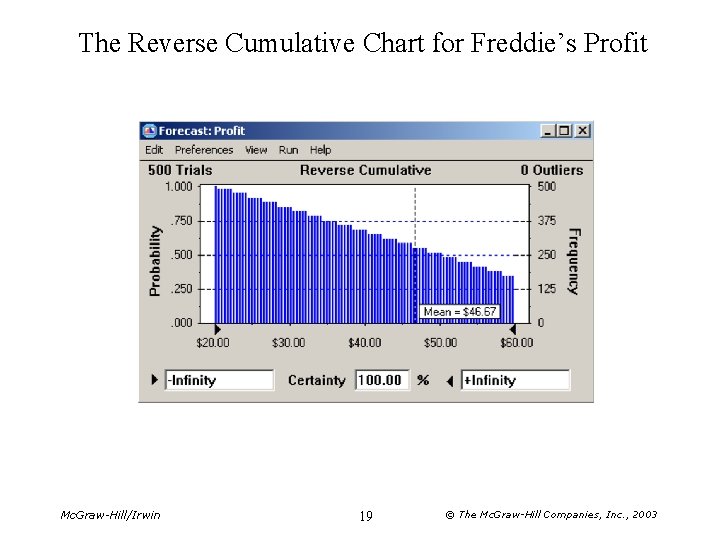 The Reverse Cumulative Chart for Freddie's Profit

Forecast: Profit

Edit Preferences View Run Help

500 Trials Reverse Cumulative 0 Outliers

Probability

1.000
.750
.500
.250
.000

Frequency

500
375
250
125
0

Mean = $46.67

$20.00 $30.00 $40.00 $50.00 $60.00

-Infinity Certainty 100.00 % +Infinity

McGraw-Hill/Irwin 19 © The McGraw-Hill Companies, Inc., 2003